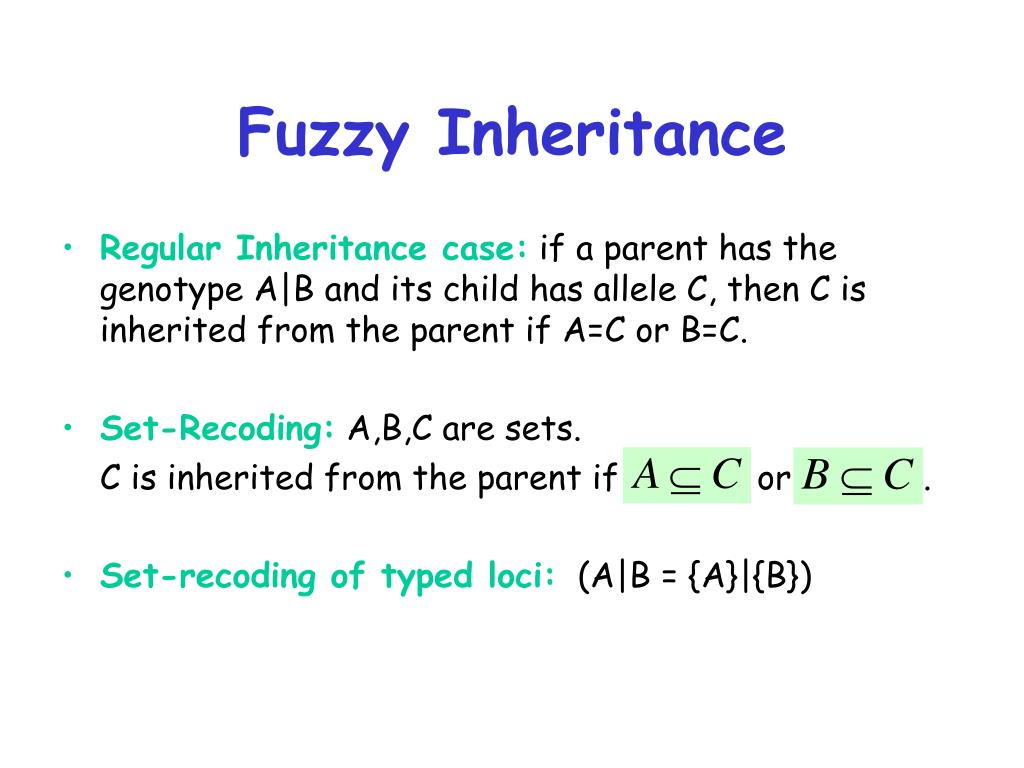 Fuzzy Inheritance

• Regular Inheritance case: if a parent has the genotype A|B and its child has allele C, then C is inherited from the parent if A=C or B=C.

• Set-Recoding: A,B,C are sets.
C is inherited from the parent if $A \subseteq C$ or $B \subseteq C$.

• Set-recoding of typed loci: (A|B = {A}|{B})